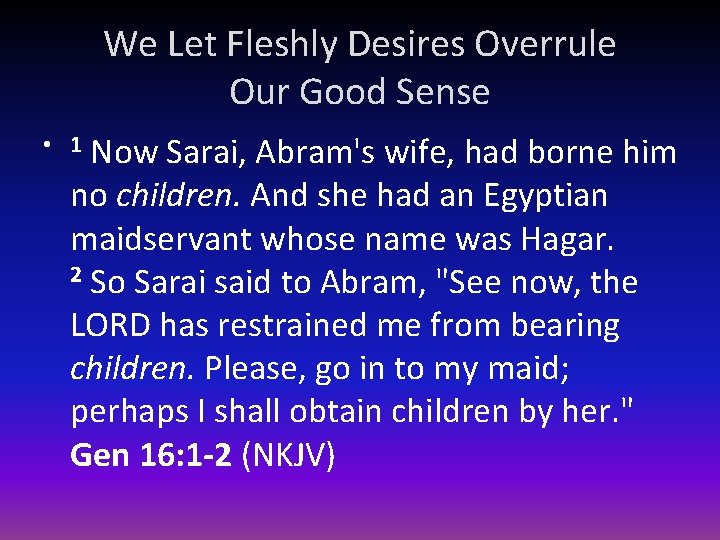 We Let Fleshly Desires Overrule
Our Good Sense

• $^{1}$ Now Sarai, Abram's wife, had borne him no children. And she had an Egyptian maidservant whose name was Hagar. $^{2}$ So Sarai said to Abram, "See now, the LORD has restrained me from bearing children. Please, go in to my maid; perhaps I shall obtain children by her." Gen 16:1-2 (NKJV)